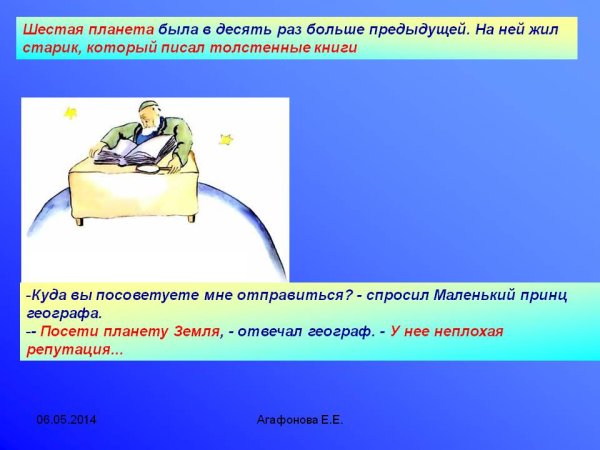 Шестая планета была в десять раз больше предыдущей. На ней жил старик, который писал толстенные книги

-Куда вы посоветуете мне отправиться? - спросил Маленький принц географа.
-- Посети планету Земля, - отвечал географ. - У нее неплохая репутация...

06.05.2014

Агафонова Е.Е.